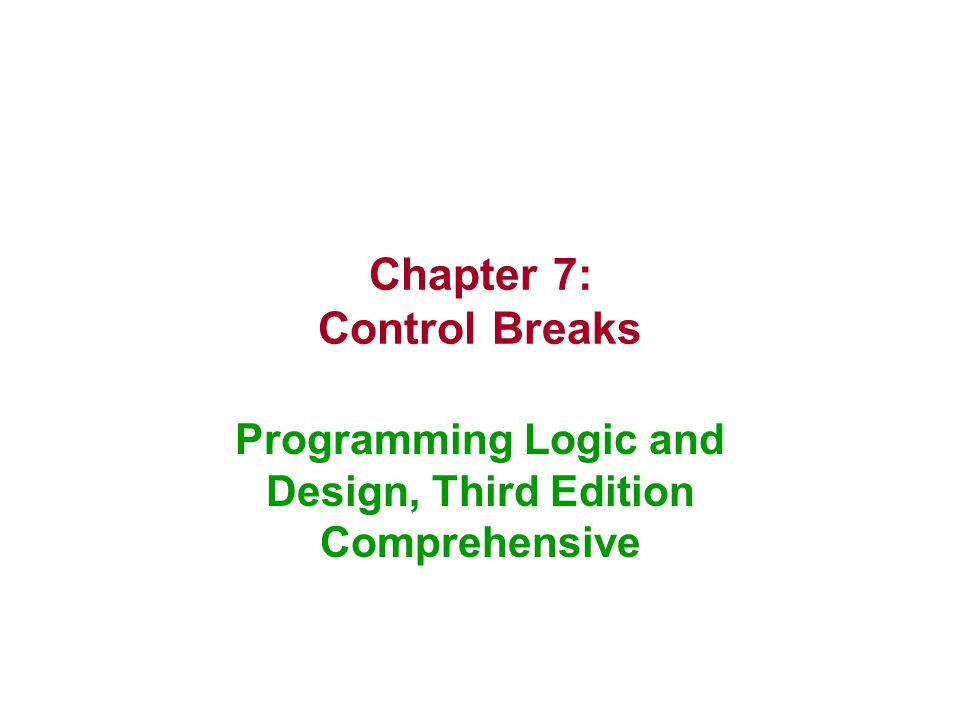 Chapter 7:
Control Breaks

Programming Logic and Design, Third Edition Comprehensive